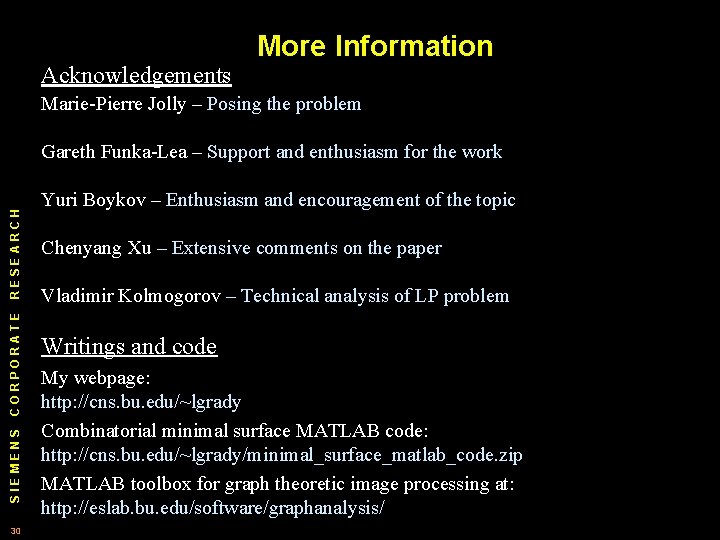 More Information

Acknowledgements

Marie-Pierre Jolly – Posing the problem

Gareth Funka-Lea – Support and enthusiasm for the work

Yuri Boykov – Enthusiasm and encouragement of the topic

Chenyang Xu – Extensive comments on the paper

Vladimir Kolmogorov – Technical analysis of LP problem

Writings and code

My webpage:
http://cns.bu.edu/~lgrady

Combinatorial minimal surface MATLAB code:
http://cns.bu.edu/~lgrady/minimal_surface_matlab_code.zip

MATLAB toolbox for graph theoretic image processing at:
http://eslab.bu.edu/software/graphanalysis/

SIEMENS CORPORATE RESEARCH

30